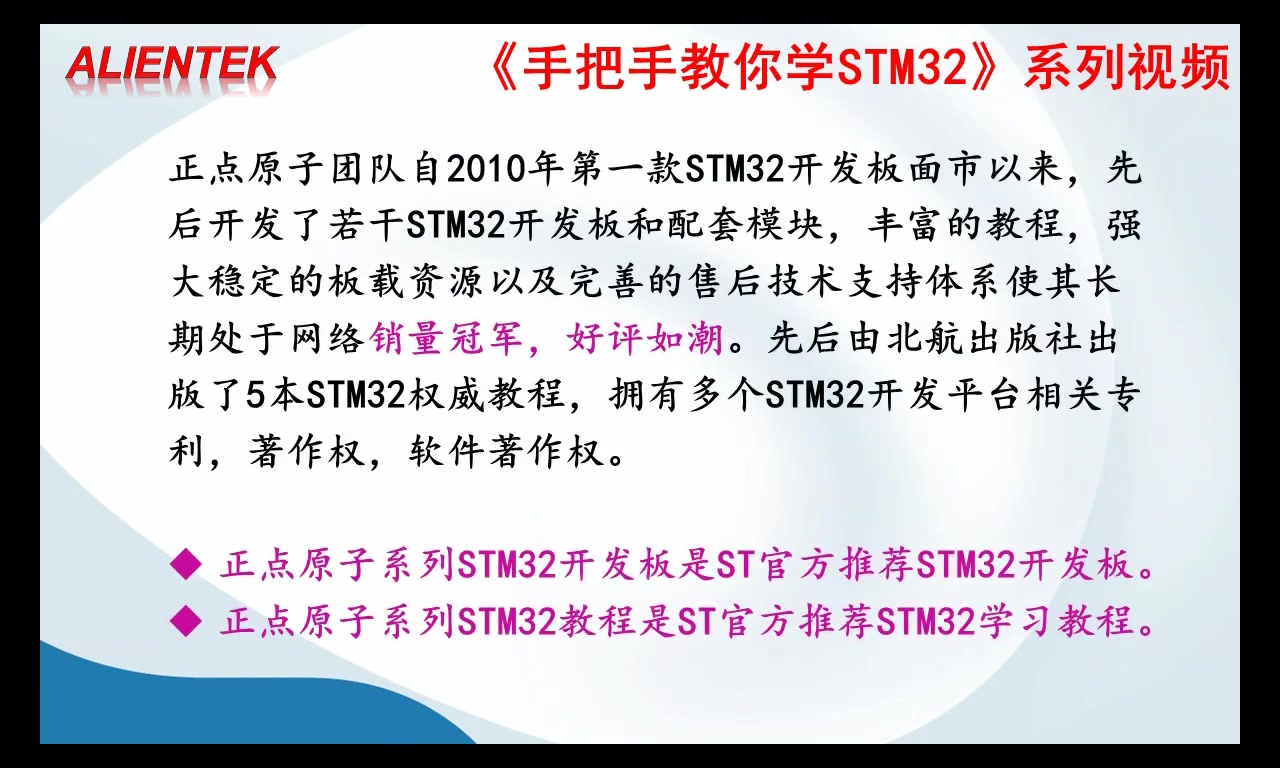 ALIENTEK

《手把手教你学STM32》系列视频

正点原子团队自2010年第一款STM32开发板面市以来，先后开发了若干STM32开发板和配套模块，丰富的教程，强大稳定的板载资源以及完善的售后技术支持体系使其长期处于网络销量冠军，好评如潮。先后由北航出版社出版了5本STM32权威教程，拥有多个STM32开发平台相关专利，著作权，软件著作权。

◆ 正点原子系列STM32开发板是ST官方推荐STM32开发板。
◆ 正点原子系列STM32教程是ST官方推荐STM32学习教程。